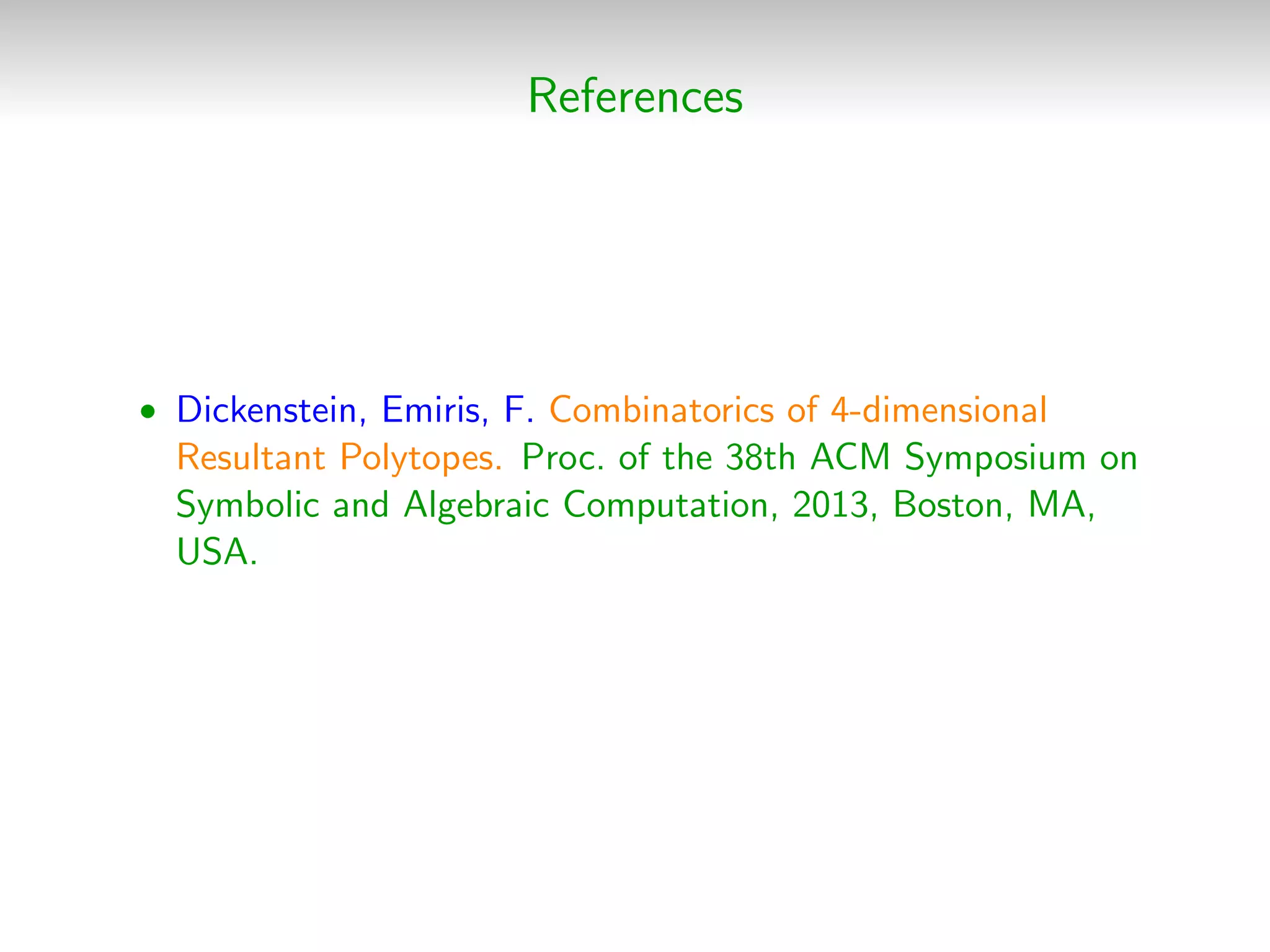 References

• Dickenstein, Emiris, F. Combinatorics of 4-dimensional Resultant Polytopes. Proc. of the 38th ACM Symposium on Symbolic and Algebraic Computation, 2013, Boston, MA, USA.